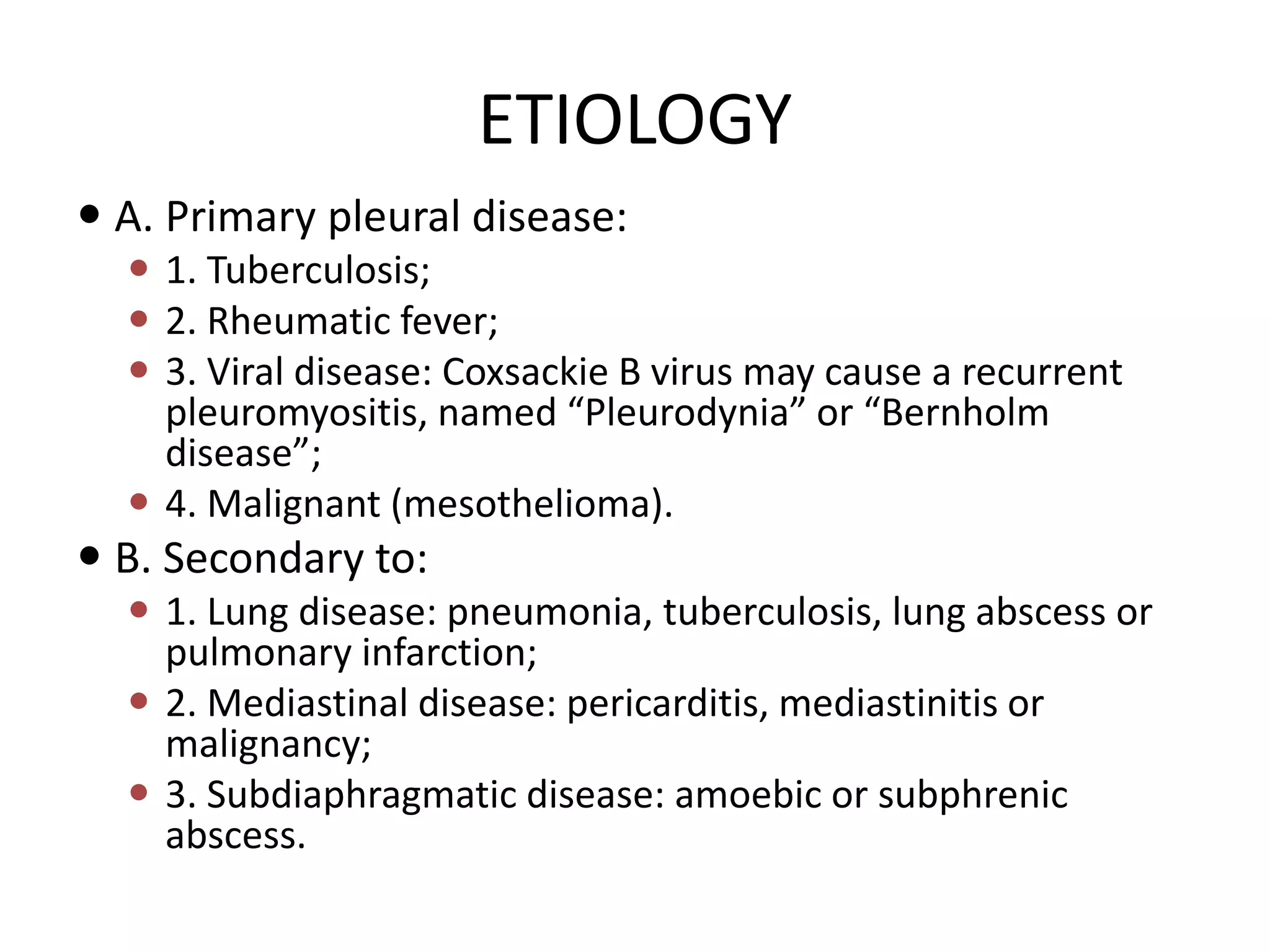 ETIOLOGY

• A. Primary pleural disease:
  • 1. Tuberculosis;
  • 2. Rheumatic fever;
  • 3. Viral disease: Coxsackie B virus may cause a recurrent pleuromyositis, named “Pleurodynia” or “Bernholm disease”;
  • 4. Malignant (mesothelioma).
• B. Secondary to:
  • 1. Lung disease: pneumonia, tuberculosis, lung abscess or pulmonary infarction;
  • 2. Mediastinal disease: pericarditis, mediastinitis or malignancy;
  • 3. Subdiaphragmatic disease: amoebic or subphrenic abscess.